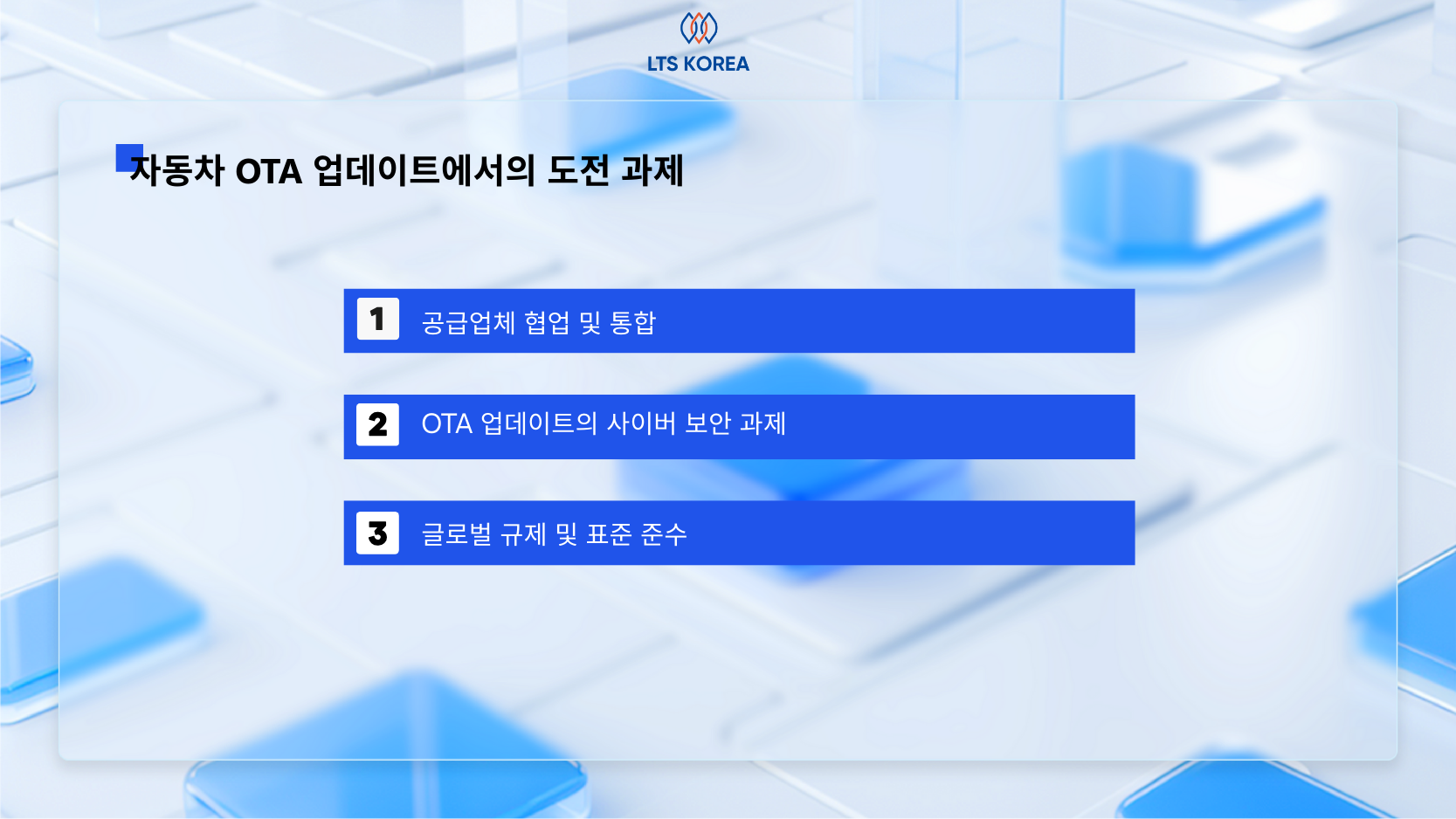 LTS KOREA

자동차 OTA 업데이트에서의 도전 과제

1 공급업체 협업 및 통합

2 OTA 업데이트의 사이버 보안 과제

3 글로벌 규제 및 표준 준수